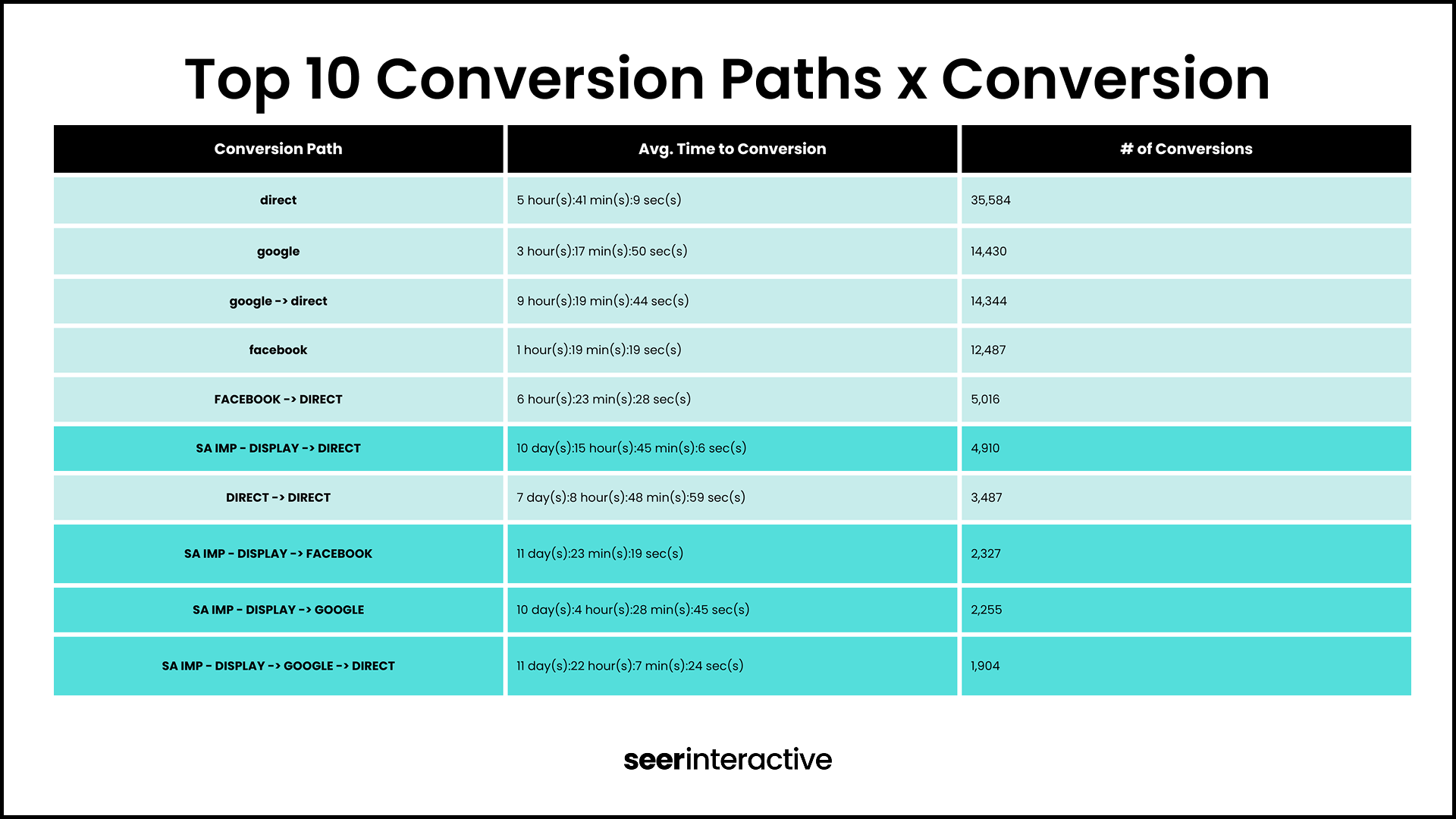 Top 10 Conversion Paths x Conversion

| Conversion Path | Avg. Time to Conversion | # of Conversions |
|---|---|---|
| direct | 5 hour(s):41 min(s):9 sec(s) | 35,584 |
| google | 3 hour(s):17 min(s):50 sec(s) | 14,430 |
| google -> direct | 9 hour(s):19 min(s):44 sec(s) | 14,344 |
| facebook | 1 hour(s):19 min(s):19 sec(s) | 12,487 |
| FACEBOOK -> DIRECT | 6 hour(s):23 min(s):28 sec(s) | 5,016 |
| SA IMP - DISPLAY -> DIRECT | 10 day(s):15 hour(s):45 min(s):6 sec(s) | 4,910 |
| DIRECT -> DIRECT | 7 day(s):8 hour(s):48 min(s):59 sec(s) | 3,487 |
| SA IMP - DISPLAY -> FACEBOOK | 11 day(s):23 min(s):19 sec(s) | 2,327 |
| SA IMP - DISPLAY -> GOOGLE | 10 day(s):4 hour(s):28 min(s):45 sec(s) | 2,255 |
| SA IMP - DISPLAY -> GOOGLE -> DIRECT | 11 day(s):22 hour(s):7 min(s):24 sec(s) | 1,904 |

seerinteractive